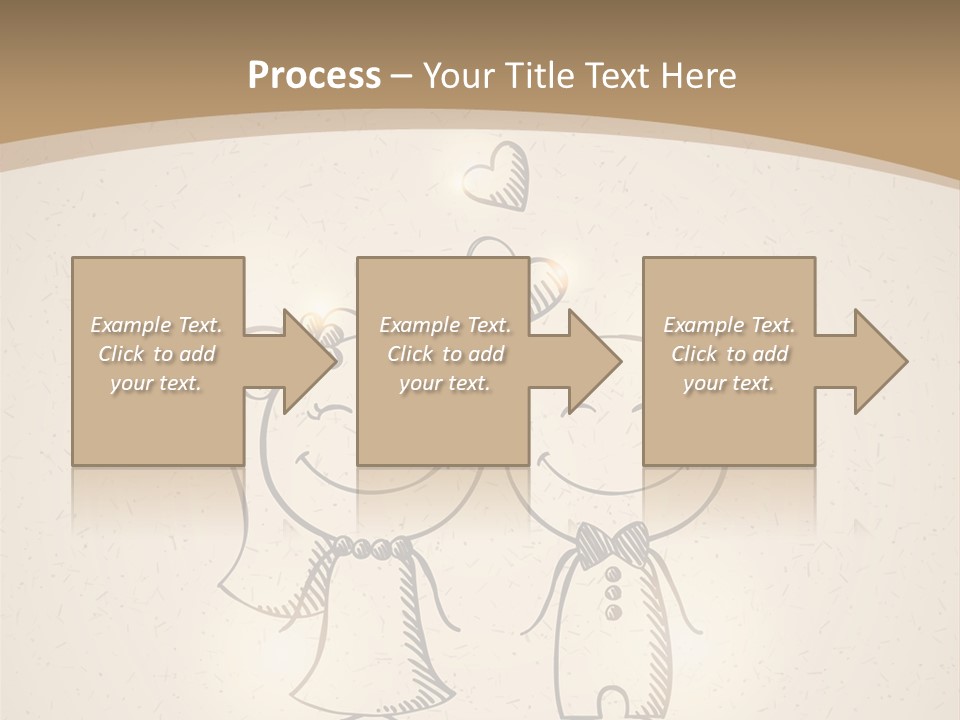 Process – Your Title Text Here

Example Text. Click to add your text.

Example Text. Click to add your text.

Example Text. Click to add your text.